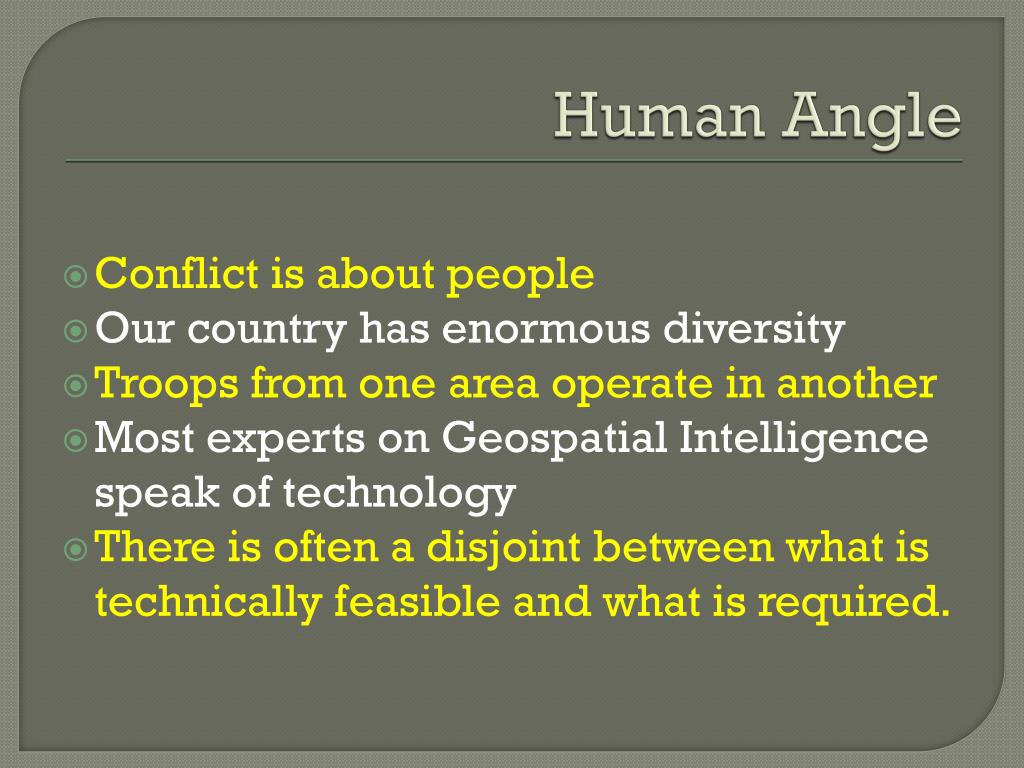 Human Angle

Conflict is about people
Our country has enormous diversity
Troops from one area operate in another
Most experts on Geospatial Intelligence speak of technology
There is often a disjoint between what is technically feasible and what is required.